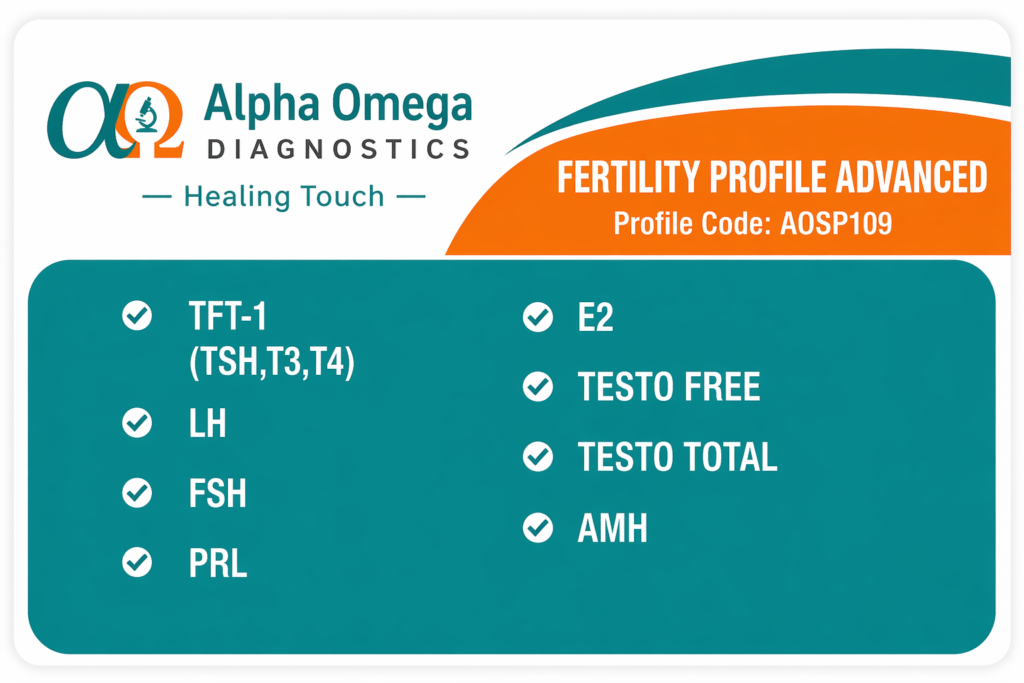 αΩ Alpha Omega
DIAGNOSTICS
— Healing Touch —

FERTILITY PROFILE ADVANCED
Profile Code: AOSP109

TFT-1 (TSH,T3,T4)
LH
FSH
PRL

E2
TESTO FREE
TESTO TOTAL
AMH